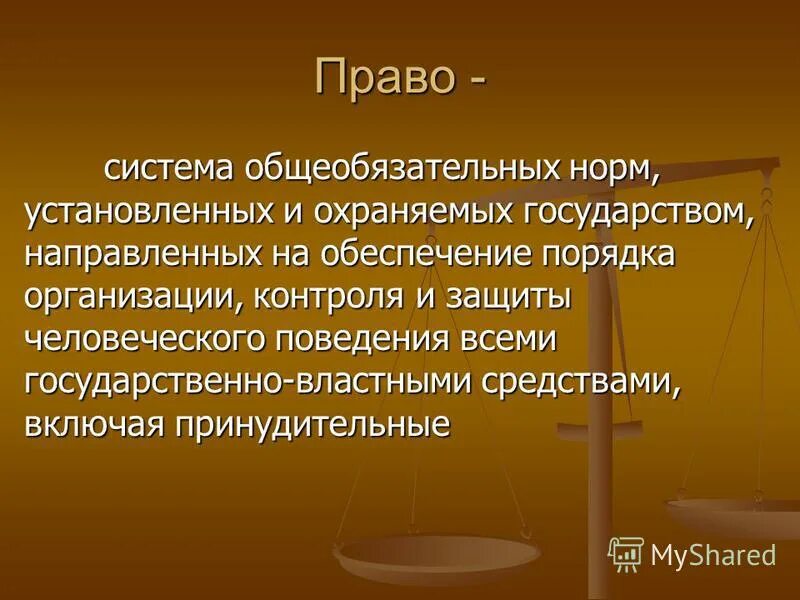 Право -

система общеобязательных норм, установленных и охраняемых государством, направленных на обеспечение порядка организации, контроля и защиты человеческого поведения всеми государственно-властными средствами, включая принудительные

MyShared